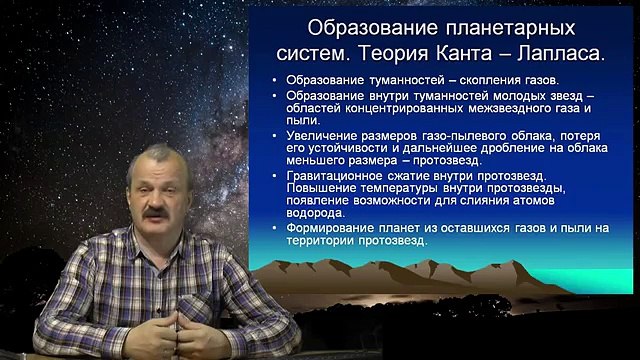 Образование планетарных систем. Теория Канта – Лапласа.

• Образование туманностей – скопления газов.
• Образование внутри туманностей молодых звезд – областей концентрированных межзвездного газа и пыли.
• Увеличение размеров газо-пылевого облака, потеря его устойчивости и дальнейшее дробление на облака меньшего размера – протозвезд.
• Гравитационное сжатие внутри протозвезд. Повышение температуры внутри протозвезды, появление возможности для слияния атомов водорода.
• Формирование планет из оставшихся газов и пыли на территории протозвезд.